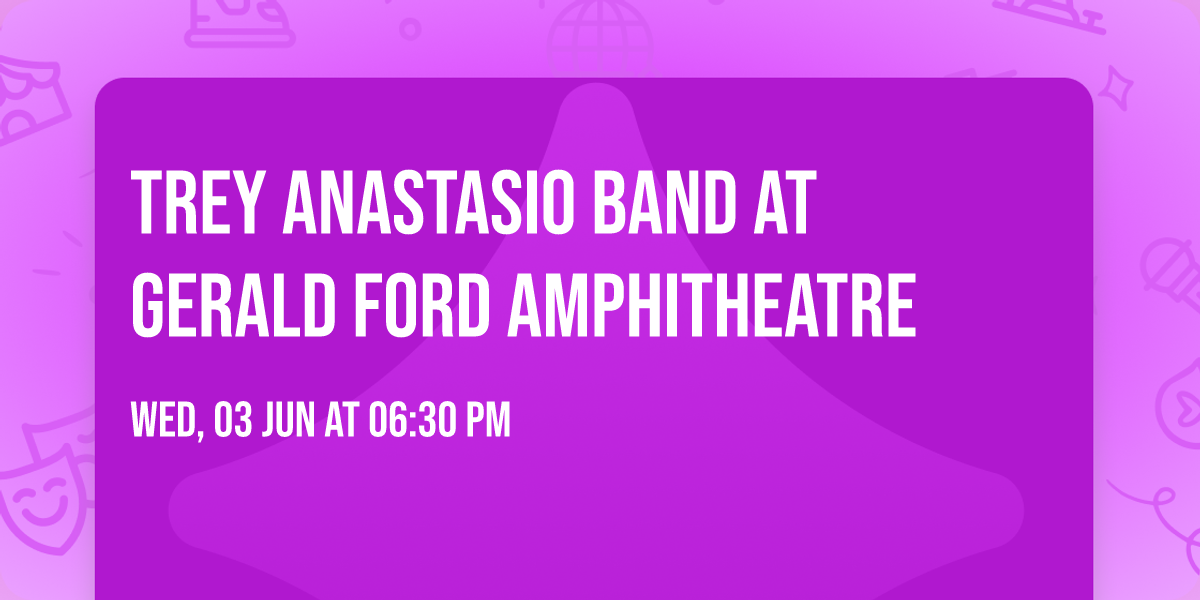 TREY ANASTASIO BAND AT GERALD FORD AMPHITHEATRE

WED, 03 JUN AT 06:30 PM